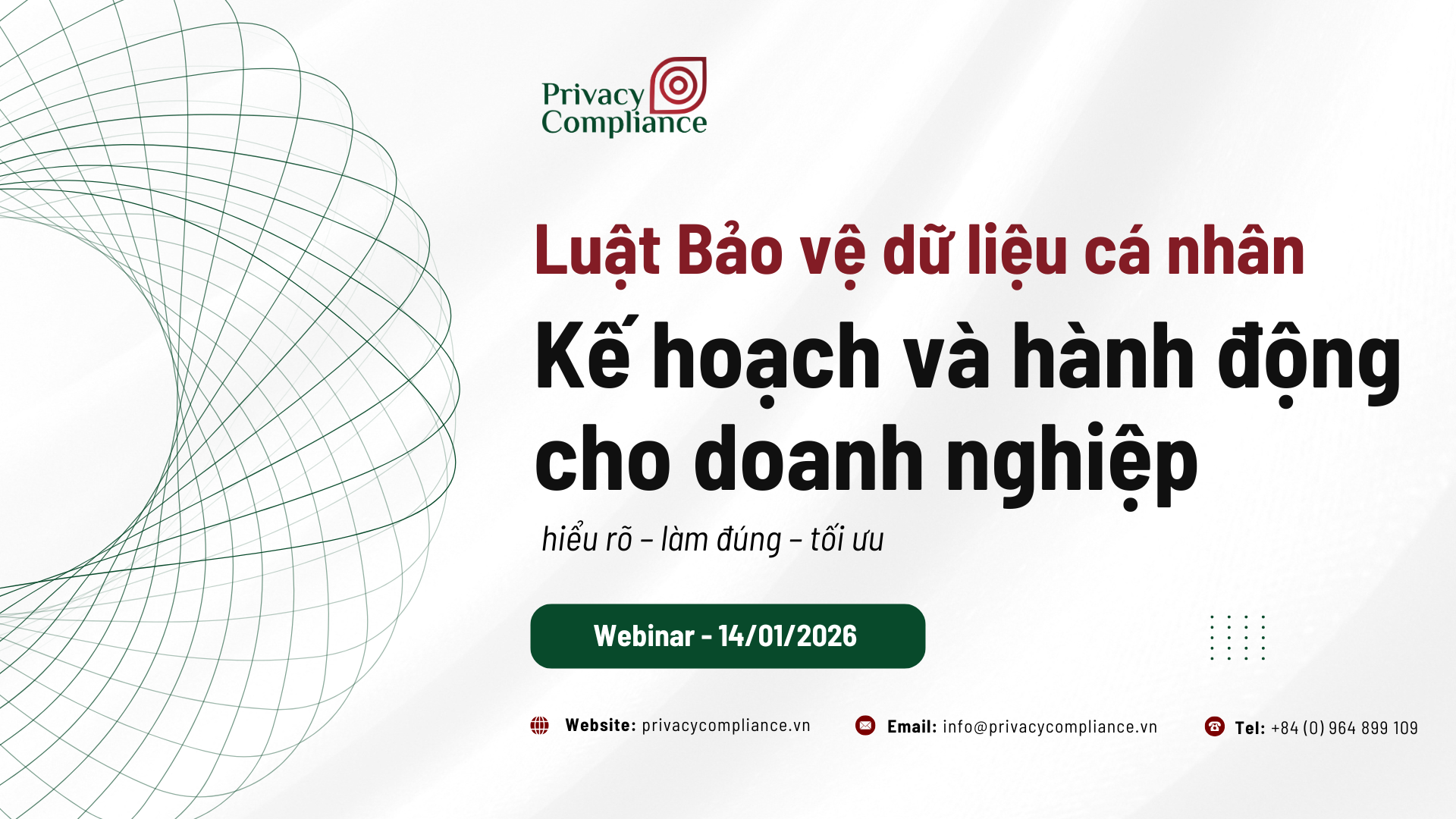 Privacy Compliance

Luật Bảo vệ dữ liệu cá nhân

Kế hoạch và hành động cho doanh nghiệp

hiểu rõ – làm đúng – tối ưu

Webinar - 14/01/2026

Website: privacycompliance.vn

Email: info@privacycompliance.vn

Tel: +84 (0) 964 899 109